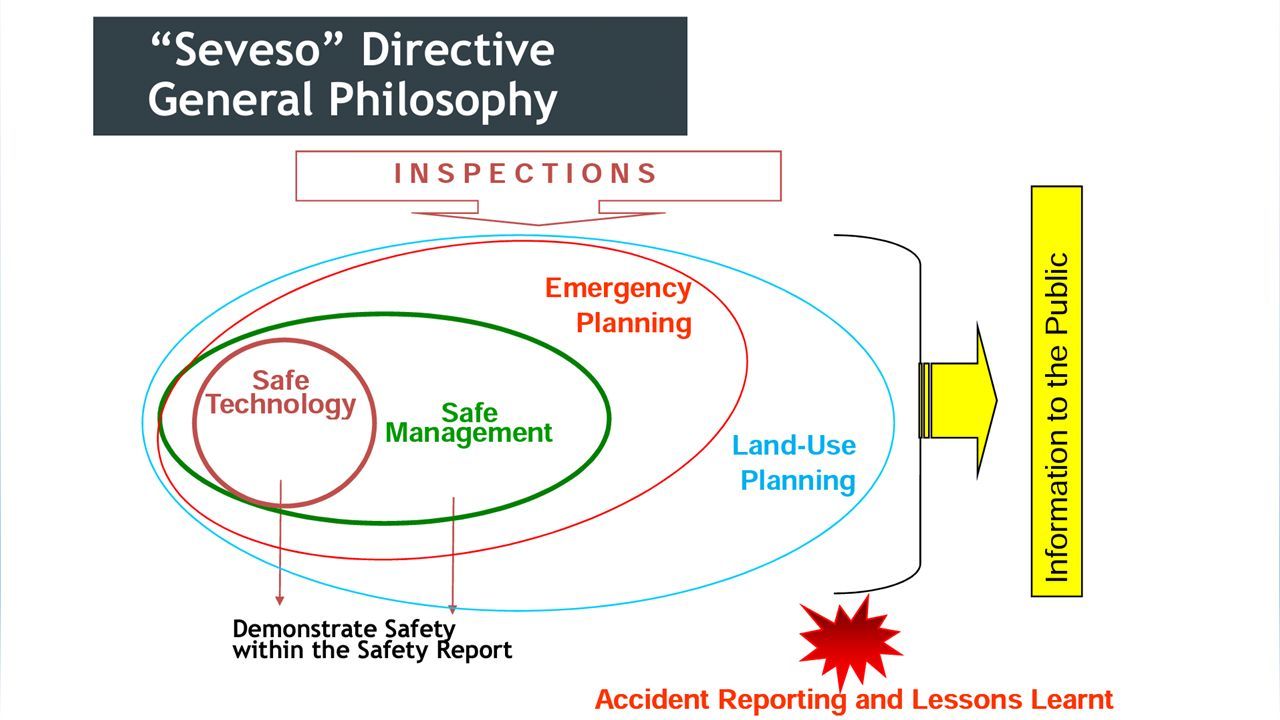 “Seveso” Directive
General Philosophy

INSPECTIONS

Emergency Planning

Safe Technology

Safe Management

Land-Use Planning

Information to the Public

Demonstrate Safety within the Safety Report

Accident Reporting and Lessons Learnt